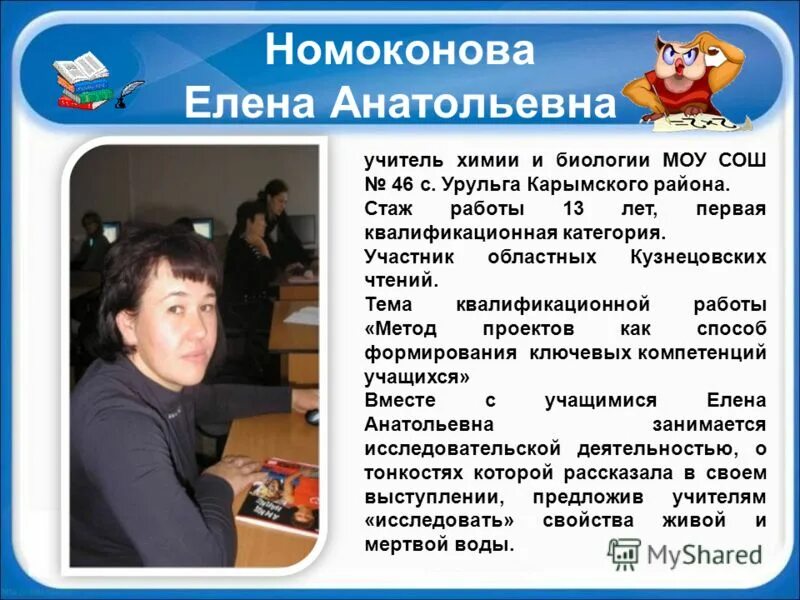 Номоконова
Елена Анатольевна

учитель химии и биологии МОУ СОШ № 46 с. Урульга Карымского района.
Стаж работы 13 лет, первая квалификационная категория.
Участник областных Кузнецовских чтений.
Тема квалификационной работы «Метод проектов как способ формирования ключевых компетенций учащихся»
Вместе с учащимися Елена Анатольевна занимается исследовательской деятельностью, о тонкостях которой рассказала в своем выступлении, предложив учителям «исследовать» свойства живой и мертвой воды.

MyShared